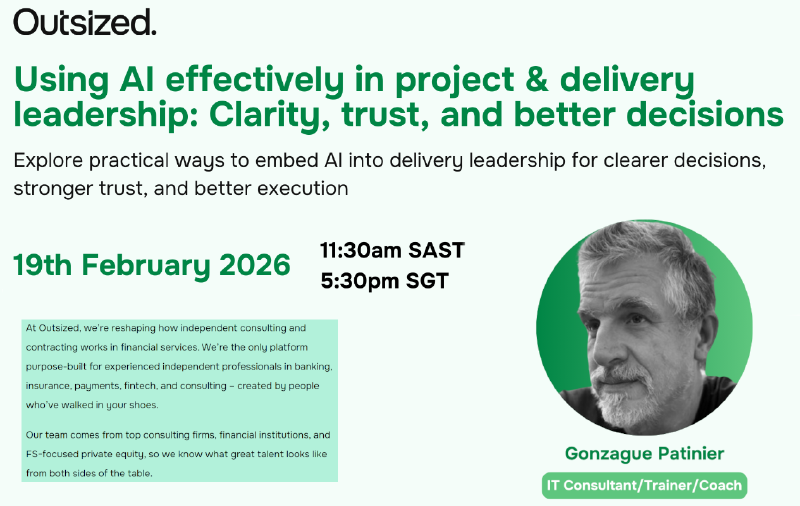 Outsized.

Using AI effectively in project & delivery leadership: Clarity, trust, and better decisions

Explore practical ways to embed AI into delivery leadership for clearer decisions, stronger trust, and better execution

19th February 2026

11:30am SAST
5:30pm SGT

At Outsized, we're reshaping how independent consulting and contracting works in financial services. We're the only platform purpose-built for experienced independent professionals in banking, insurance, payments, fintech, and consulting – created by people who've walked in your shoes.

Our team comes from top consulting firms, financial institutions, and FS-focused private equity, so we know what great talent looks like from both sides of the table.

Gonzague Patinier

IT Consultant/Trainer/Coach